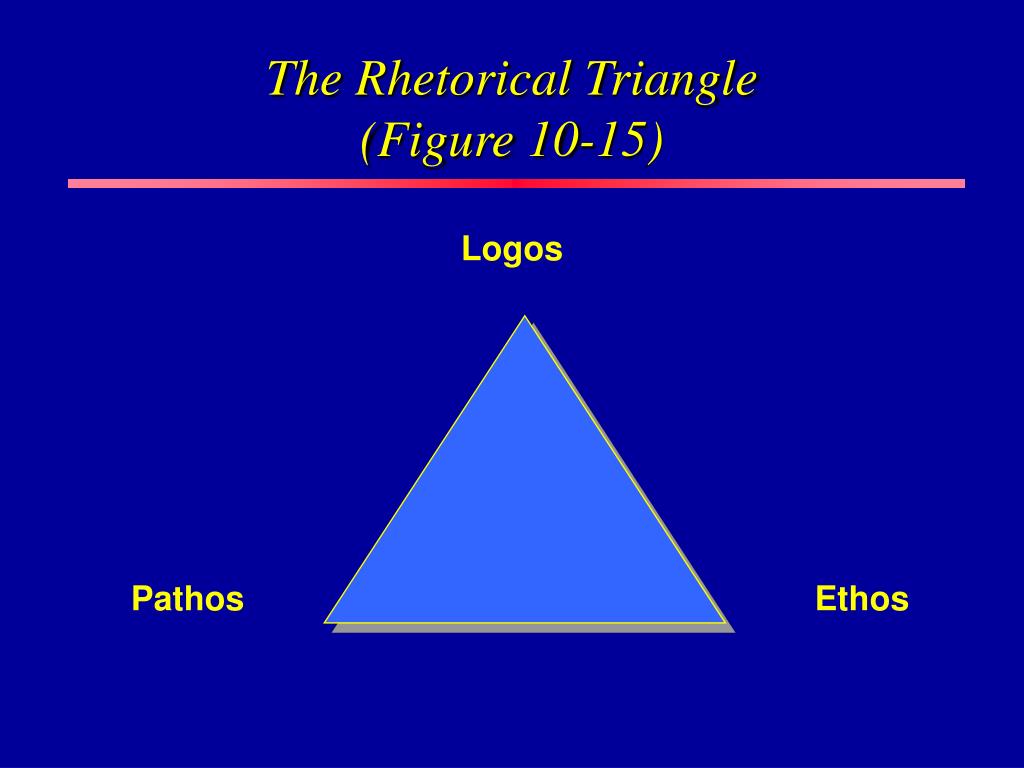 The Rhetorical Triangle
(Figure 10-15)

Logos

Pathos

Ethos